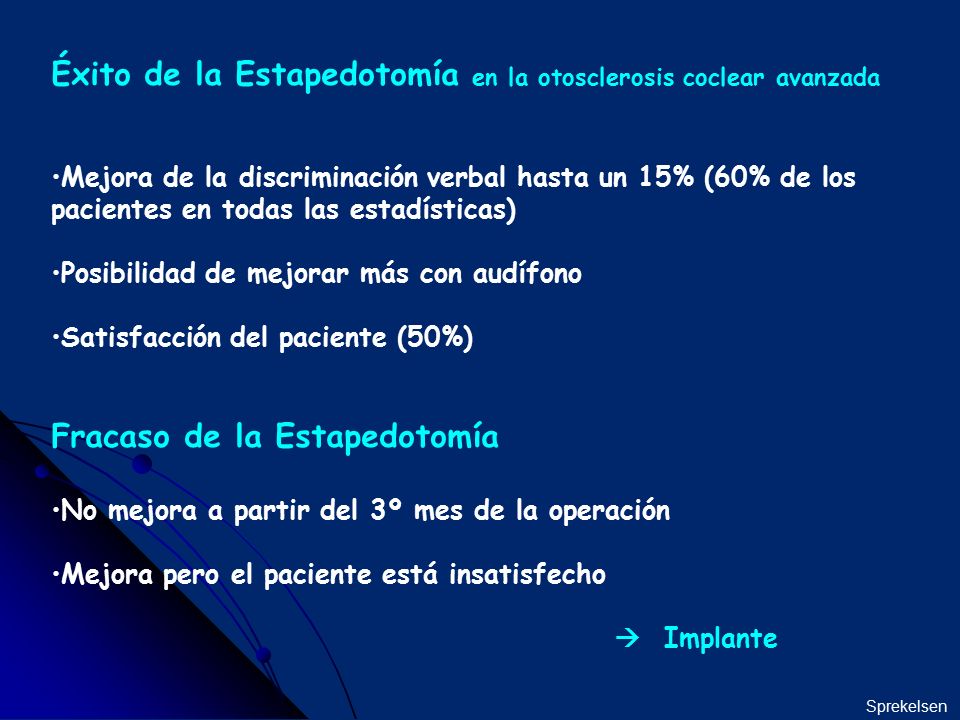 Éxito de la Estapedotomía en la otosclerosis coclear avanzada

•Mejora de la discriminación verbal hasta un 15% (60% de los pacientes en todas las estadísticas)

•Posibilidad de mejorar más con audífono

•Satisfacción del paciente (50%)

Fracaso de la Estapedotomía

•No mejora a partir del 3º mes de la operación

•Mejora pero el paciente está insatisfecho

→ Implante

Sprekelsen